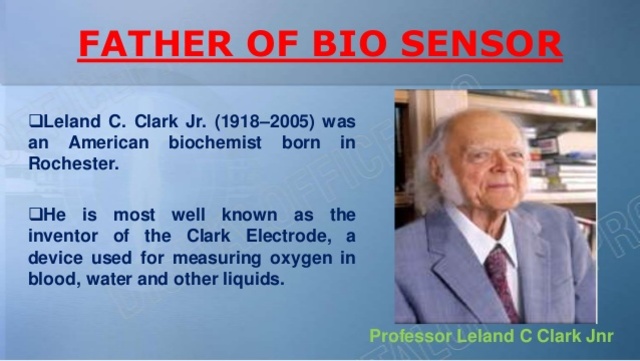 FATHER OF BIO SENSOR

❑Leland C. Clark Jr. (1918–2005) was an American biochemist born in Rochester.

❑He is most well known as the inventor of the Clark Electrode, a device used for measuring oxygen in blood, water and other liquids.

Professor Leland C Clark Jnr